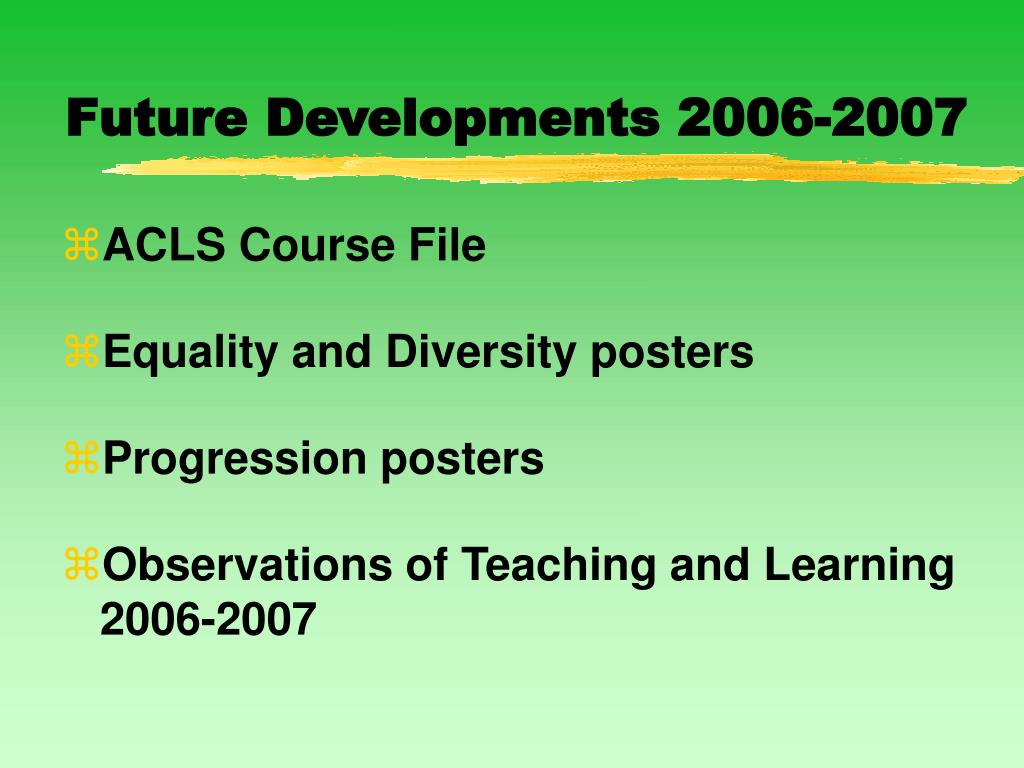 Future Developments 2006-2007

⌘ACLS Course File

⌘Equality and Diversity posters

⌘Progression posters

⌘Observations of Teaching and Learning 2006-2007